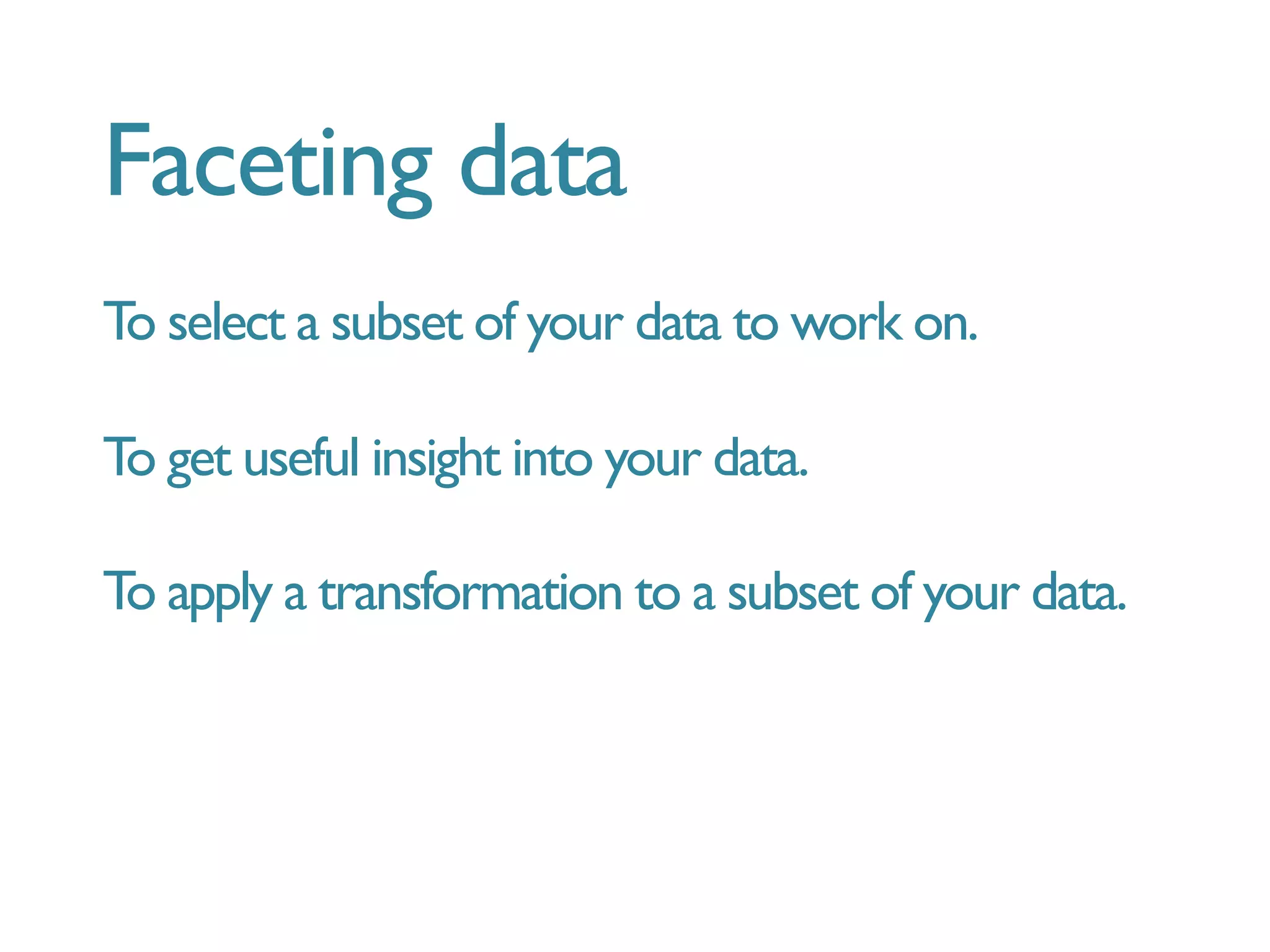 Faceting data

To select a subset of your data to work on.

To get useful insight into your data.

To apply a transformation to a subset of your data.